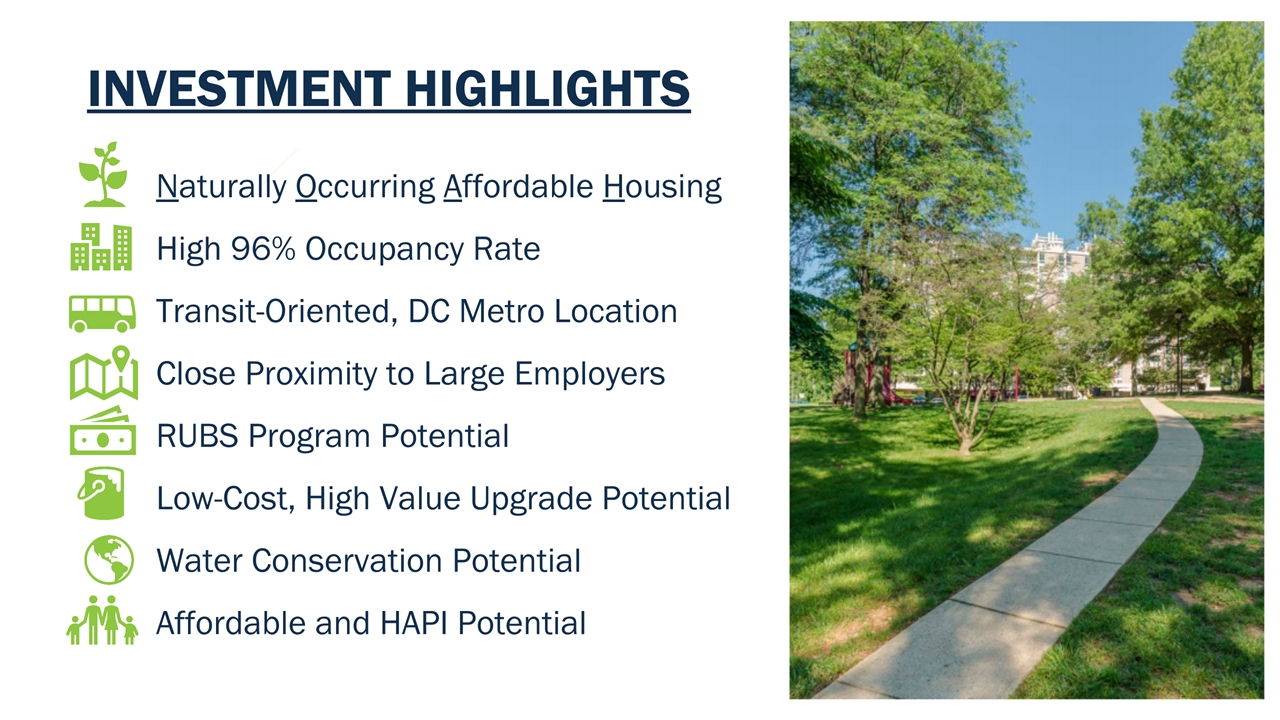 INVESTMENT HIGHLIGHTS

Naturally Occurring Affordable Housing

High 96% Occupancy Rate

Transit-Oriented, DC Metro Location

Close Proximity to Large Employers

RUBS Program Potential

Low-Cost, High Value Upgrade Potential

Water Conservation Potential

Affordable and HAPI Potential